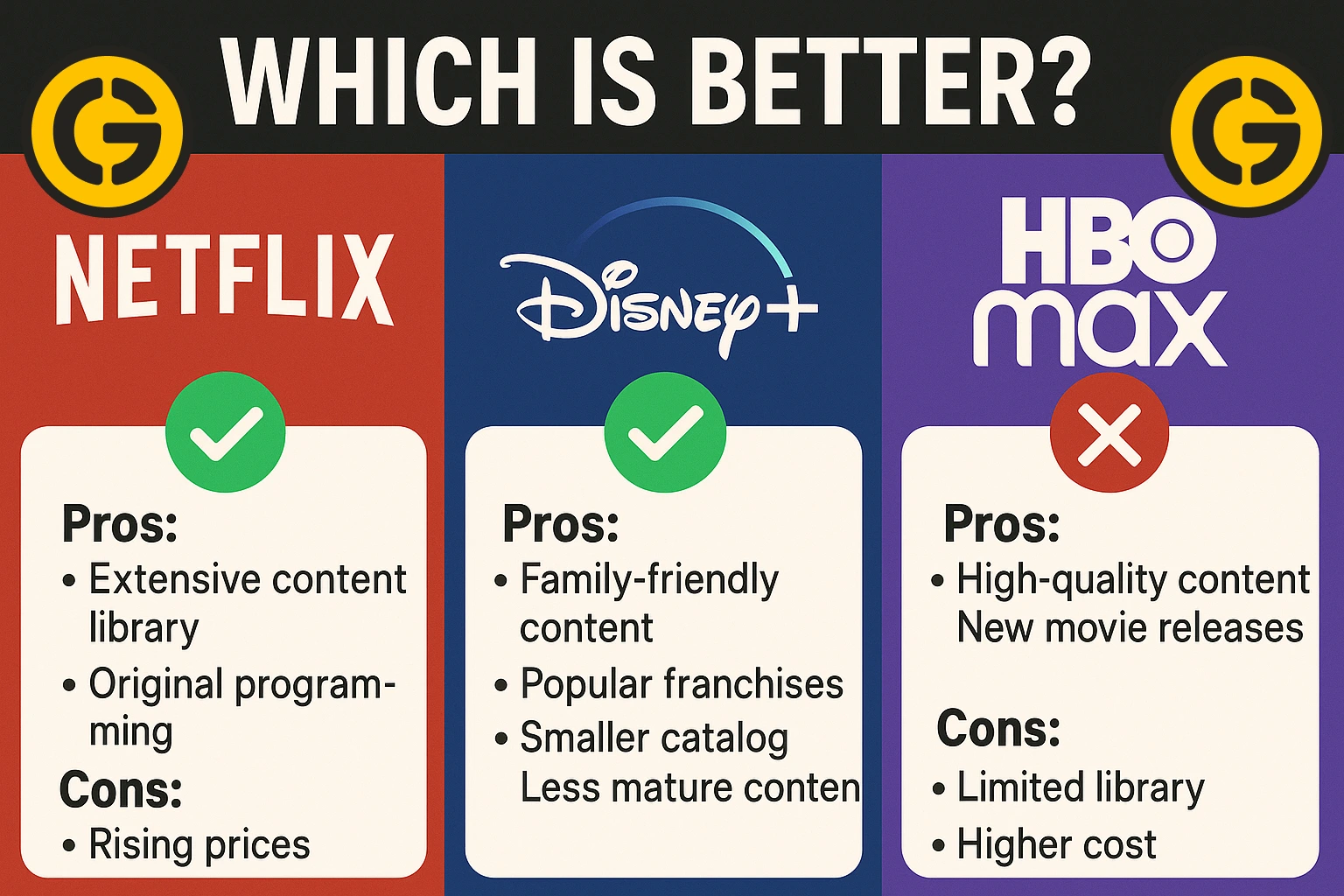 WHICH IS BETTER?

NETFLIX

Pros:
• Extensive content library
• Original programming
Cons:
• Rising prices

Disney+

Pros:
• Family-friendly content
• Popular franchises
• Smaller catalog
Less mature conten

HBO max

Pros:
• High-quality content
New movie releases

Cons:
• Limited library
• Higher cost